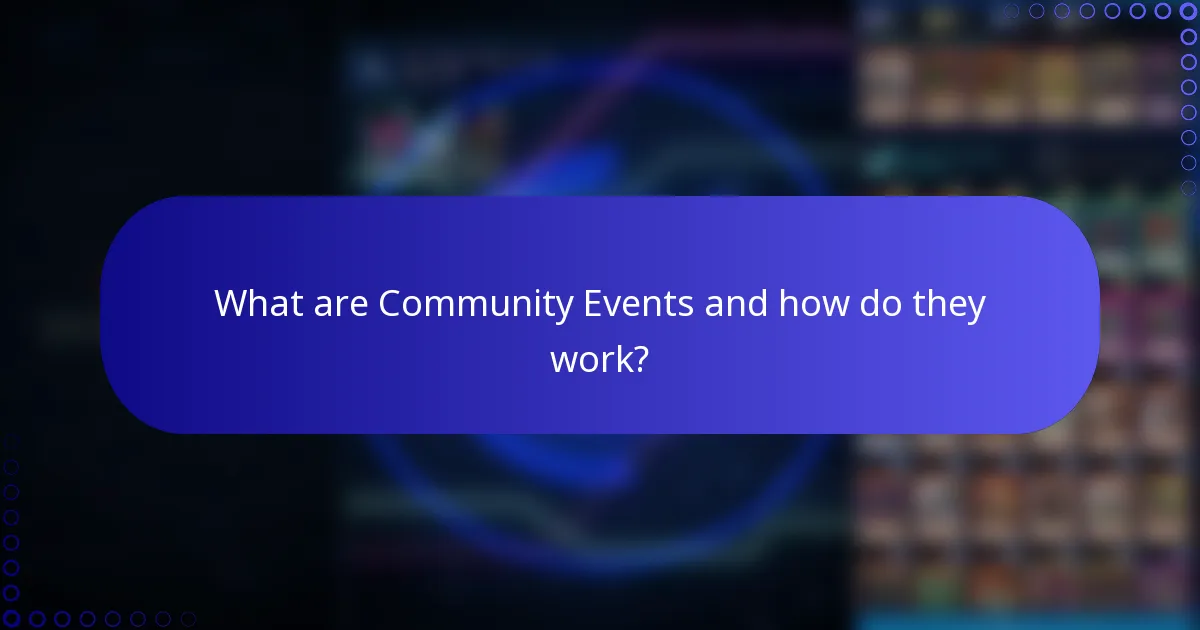 What are Community Events and how do they work?